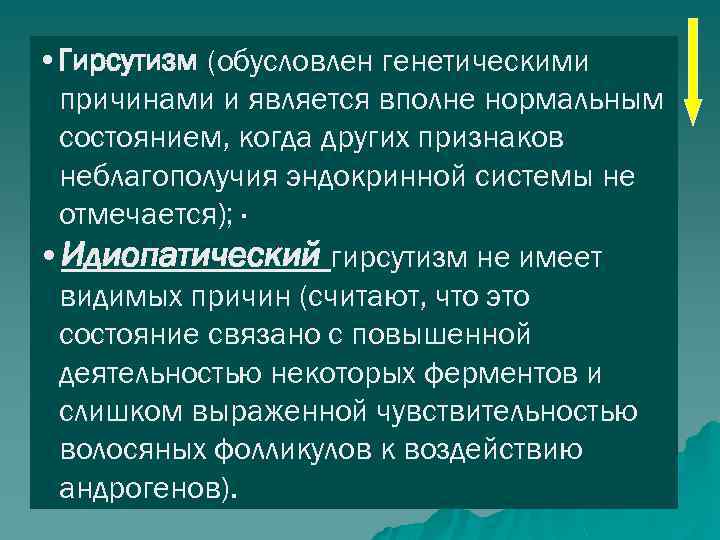 • Гирсутизм (обусловлен генетическими причинами и является вполне нормальным состоянием, когда других признаков неблагополучия эндокринной системы не отмечается); ·

• Идиопатический гирсутизм не имеет видимых причин (считают, что это состояние связано с повышенной деятельностью некоторых ферментов и слишком выраженной чувствительностью волосяных фолликулов к воздействию андрогенов).